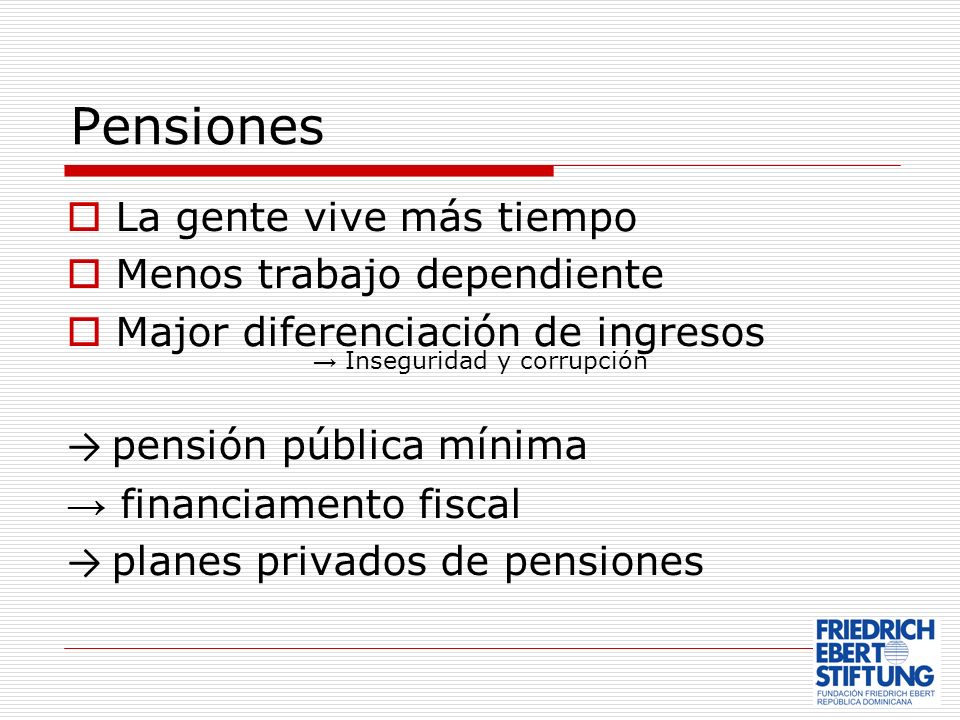 Pensiones

La gente vive más tiempo

Menos trabajo dependiente

Major diferenciación de ingresos

→ Inseguridad y corrupción

→ pensión pública mínima

→ financiamento fiscal

→ planes privados de pensiones

FRIEDRICH EBERT STIFTUNG
FUNDACIÓN FRIEDRICH EBERT
REPÚBLICA DOMINICANA